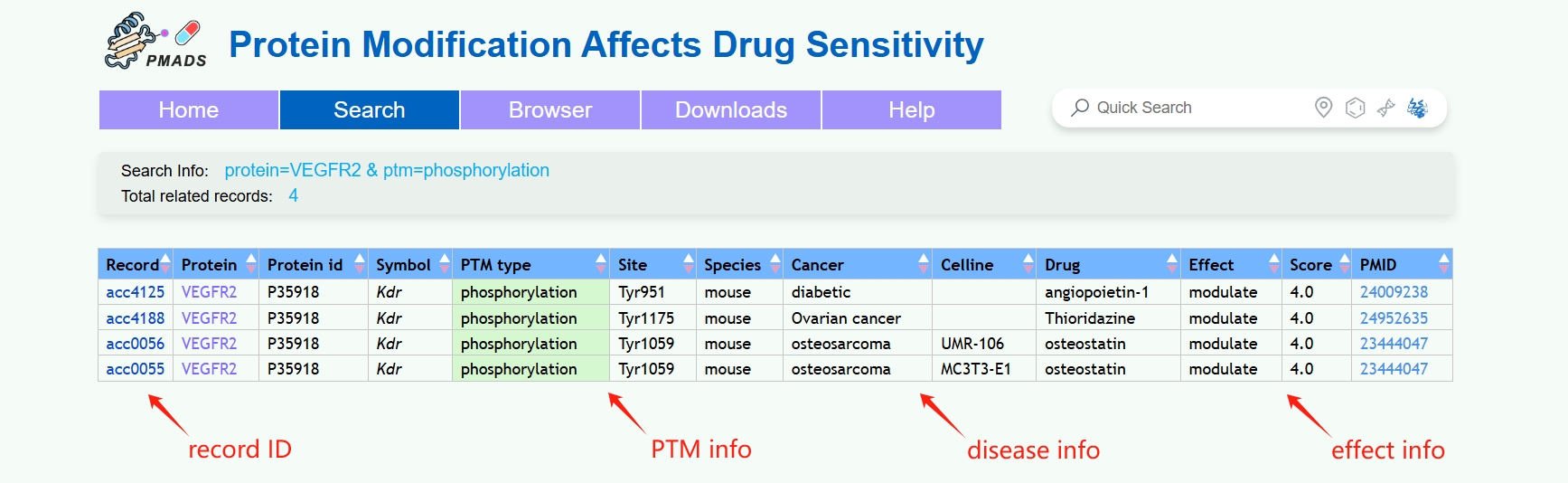 PMADS

Protein Modification Affects Drug Sensitivity

Home Search Browser Downloads Help

Quick Search

Search Info: protein=VEGFR2 & ptm=phosphorylation
Total related records: 4

| Record | Protein | Protein id | Symbol | PTM type | Site | Species | Cancer | Celline | Drug | Effect | Score | PMID |
|---|---|---|---|---|---|---|---|---|---|---|---|---|
| acc4125 | VEGFR2 | P35918 | Kdr | phosphorylation | Tyr951 | mouse | diabetic | | angiopoietin-1 | modulate | 4.0 | 24009238 |
| acc4188 | VEGFR2 | P35918 | Kdr | phosphorylation | Tyr1175 | mouse | Ovarian cancer | | Thioridazine | modulate | 4.0 | 24952635 |
| acc0056 | VEGFR2 | P35918 | Kdr | phosphorylation | Tyr1059 | mouse | osteosarcoma | UMR-106 | osteostatin | modulate | 4.0 | 23444047 |
| acc0055 | VEGFR2 | P35918 | Kdr | phosphorylation | Tyr1059 | mouse | osteosarcoma | MC3T3-E1 | osteostatin | modulate | 4.0 | 23444047 |

record ID PTM info disease info effect info